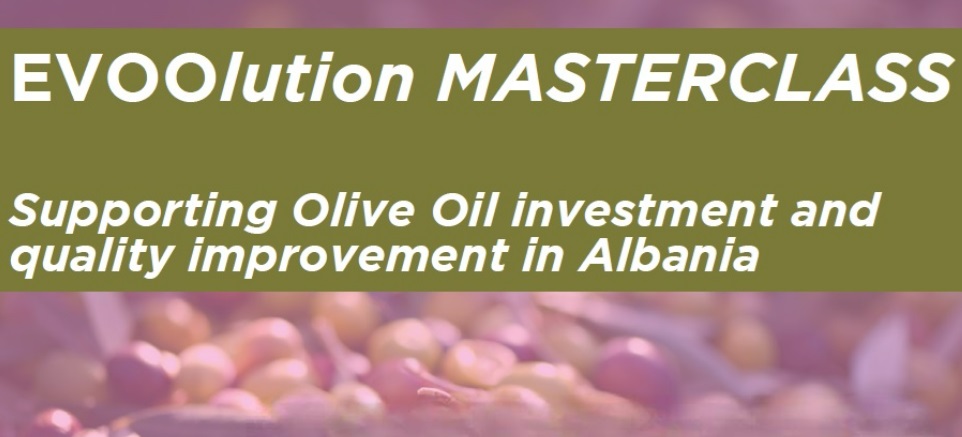 EVOOlution MASTERCLASS

Supporting Olive Oil investment and quality improvement in Albania